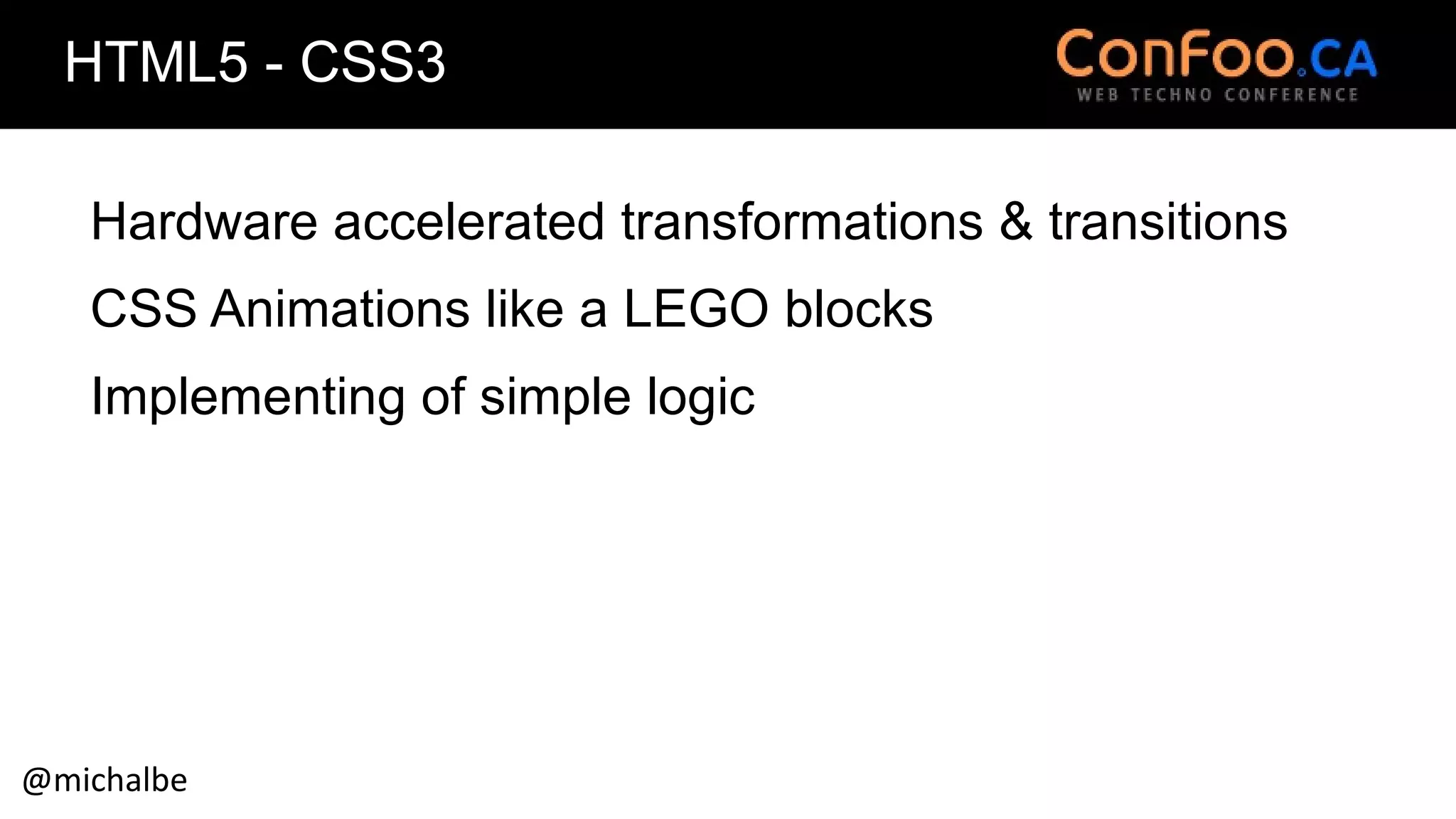 HTML5 - CSS3

ConFoo.CA
WEB TECHNO CONFERENCE

Hardware accelerated transformations & transitions

CSS Animations like a LEGO blocks

Implementing of simple logic

@michalbe